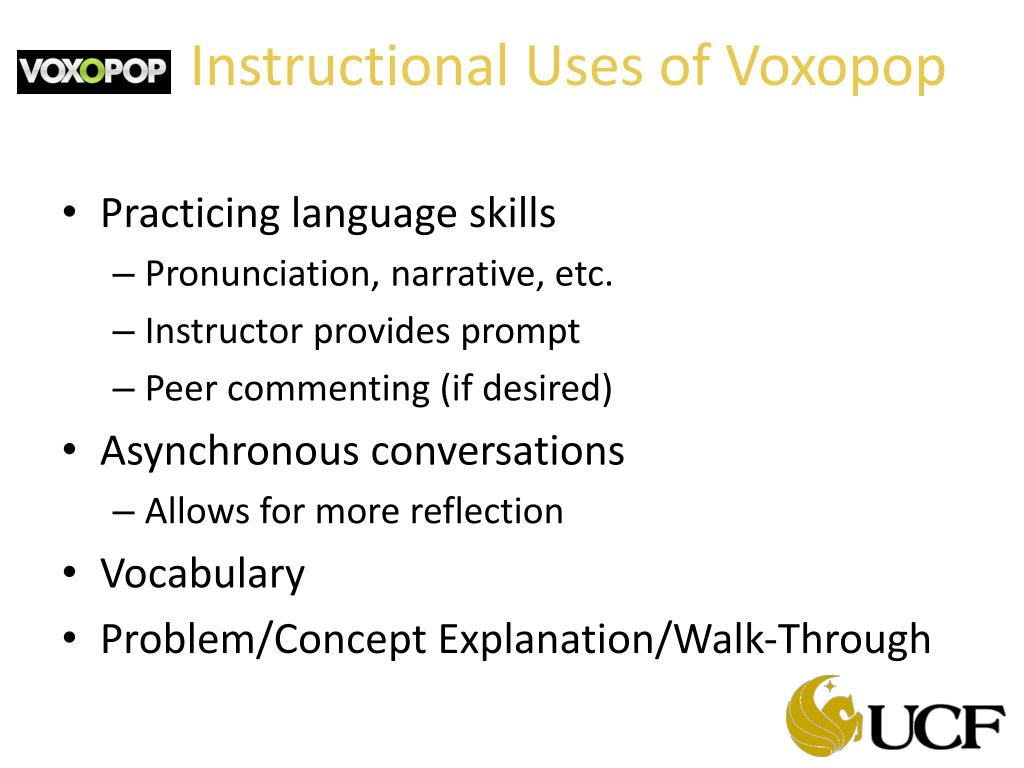 VOXOPOP Instructional Uses of Voxopop

• Practicing language skills
  – Pronunciation, narrative, etc.
  – Instructor provides prompt
  – Peer commenting (if desired)
• Asynchronous conversations
  – Allows for more reflection
• Vocabulary
• Problem/Concept Explanation/Walk-Through

UCF